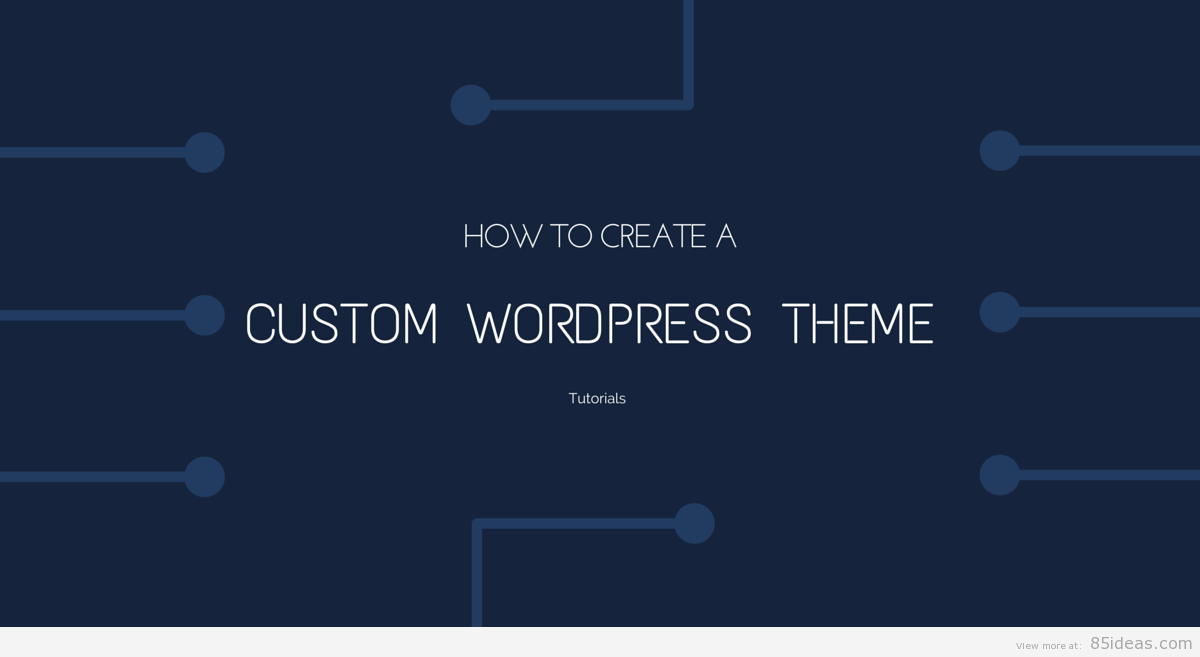 HOW TO CREATE A

CUSTOM WORDPRESS THEME

Tutorials

View more at: 85ideas.com